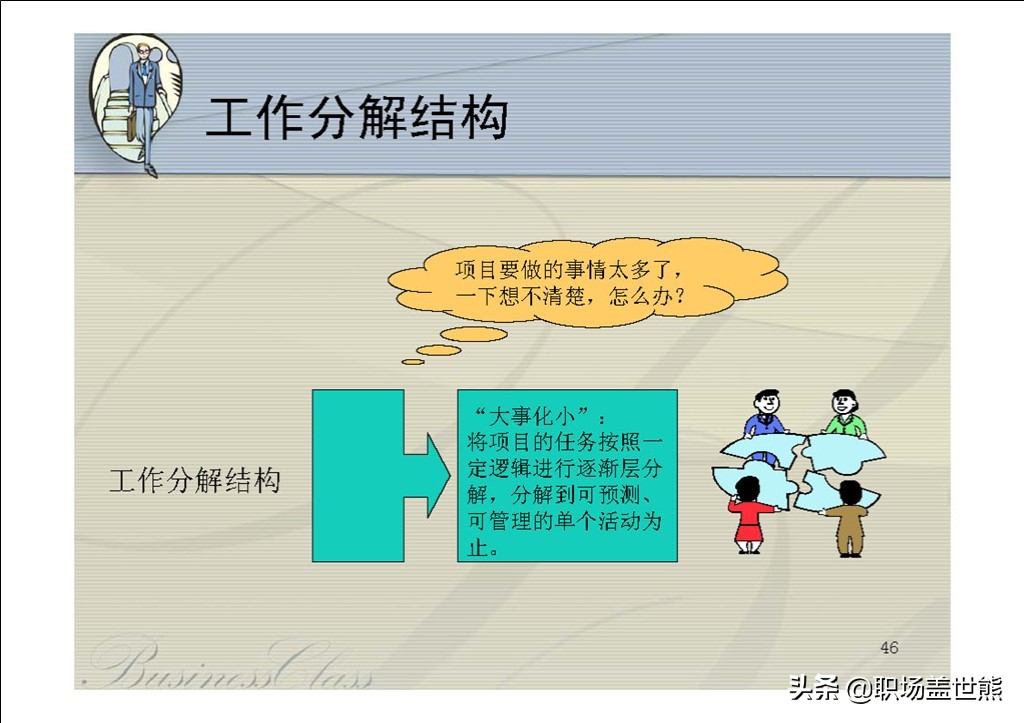 工作分解结构

项目要做的事情太多了，一下想不清楚，怎么办？

工作分解结构

“大事化小”：
将项目的任务按照一定逻辑进行逐渐层分解，分解到可预测、可管理的单个活动为止。

46

BusinessClass

头条 @职场盖世熊